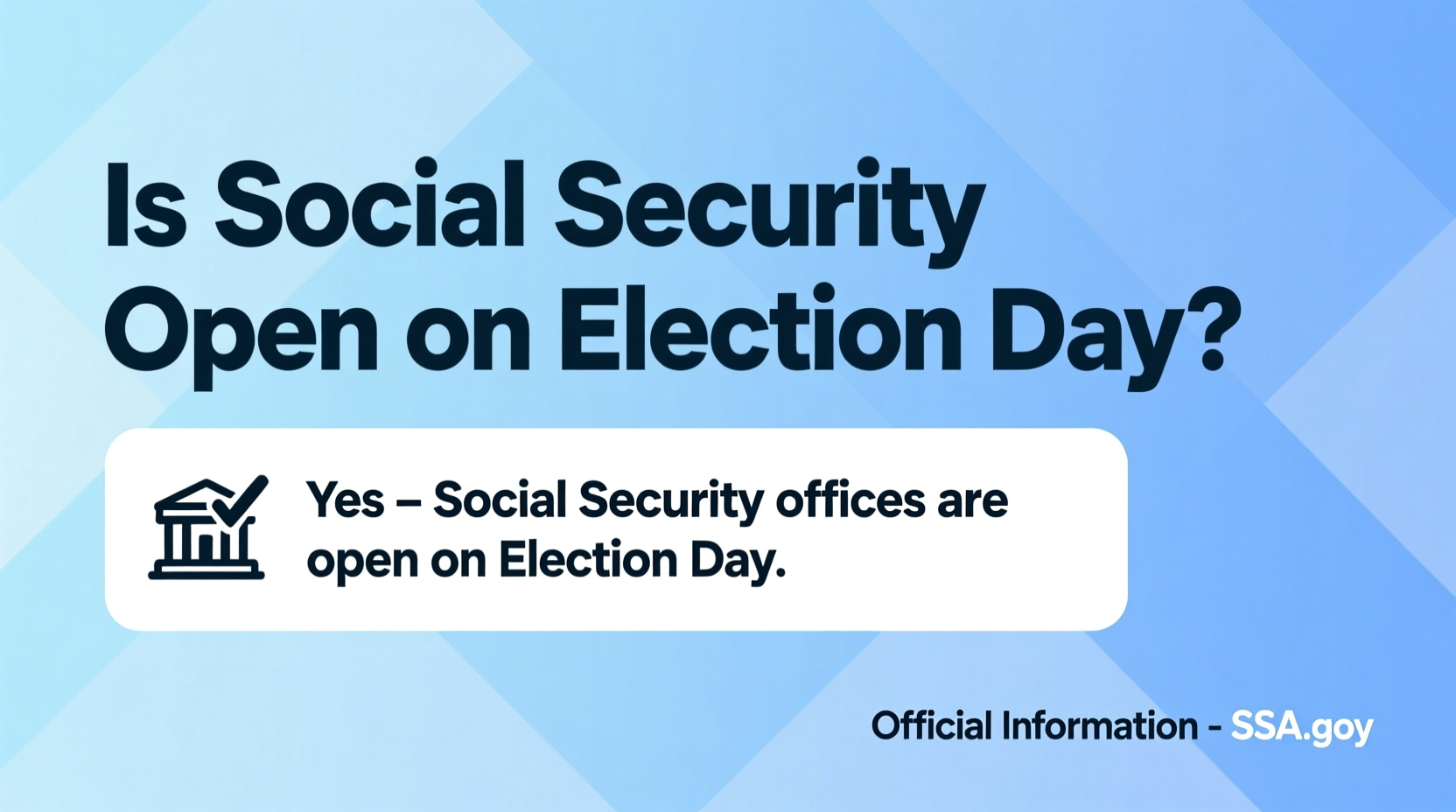 Is Social Security Open on Election Day?

Yes – Social Security offices are open on Election Day.

Official Information - SSA.goy